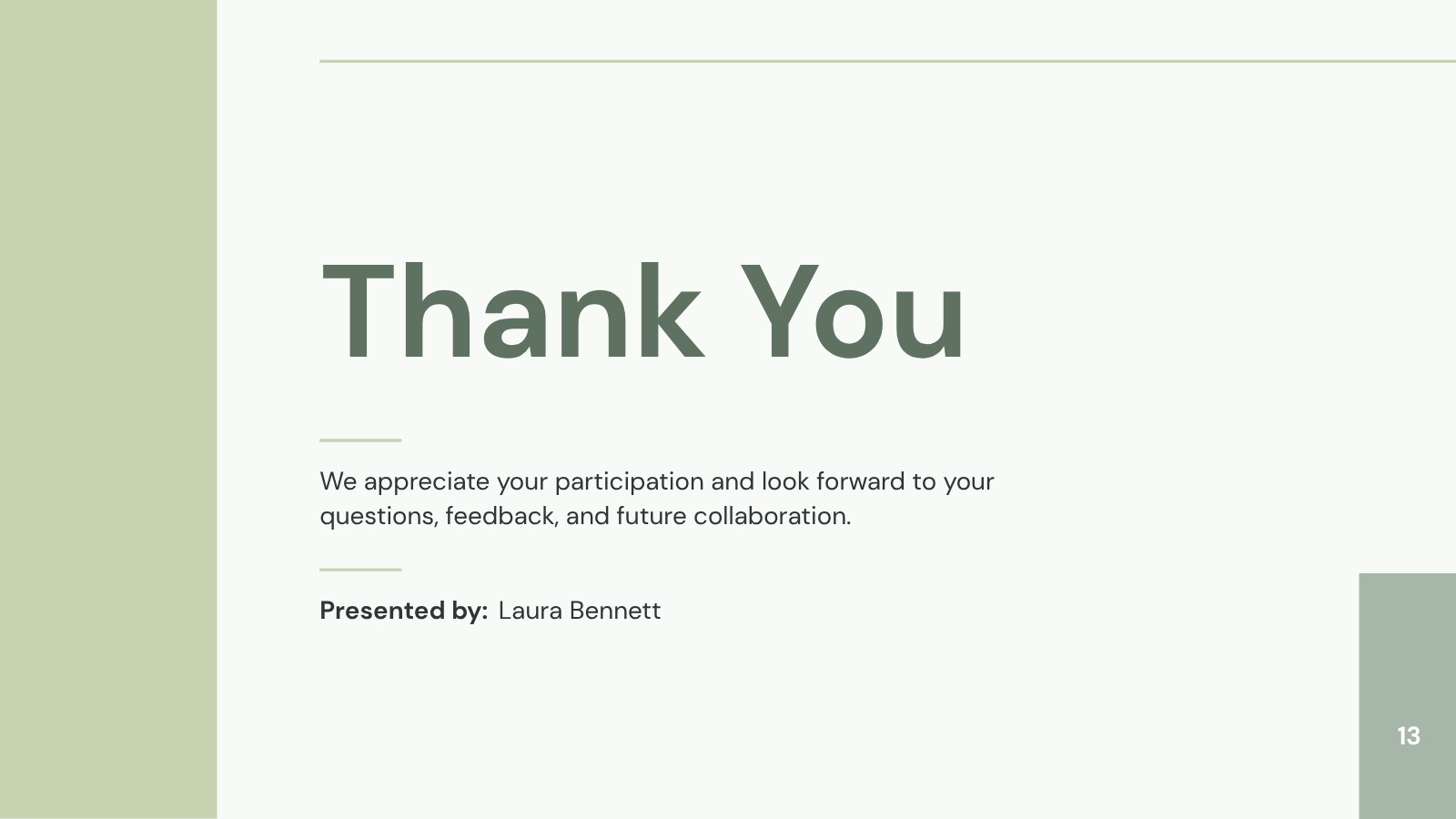 Thank You

We appreciate your participation and look forward to your questions, feedback, and future collaboration.

Presented by: Laura Bennett

13